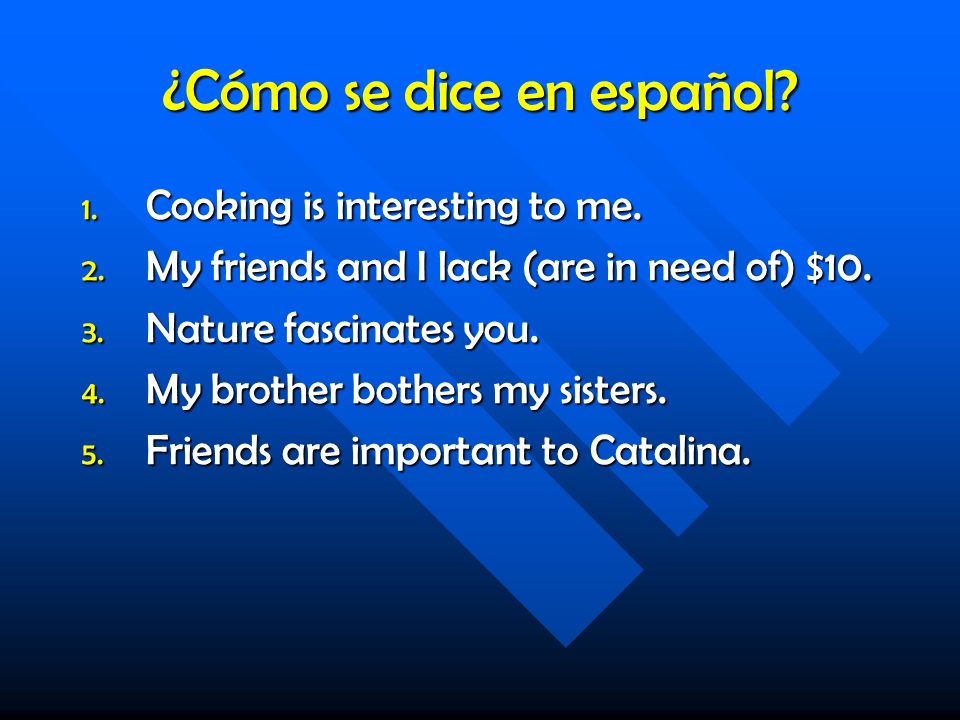 ¿Cómo se dice en español?

1. Cooking is interesting to me.
2. My friends and I lack (are in need of) \$10.
3. Nature fascinates you.
4. My brother bothers my sisters.
5. Friends are important to Catalina.